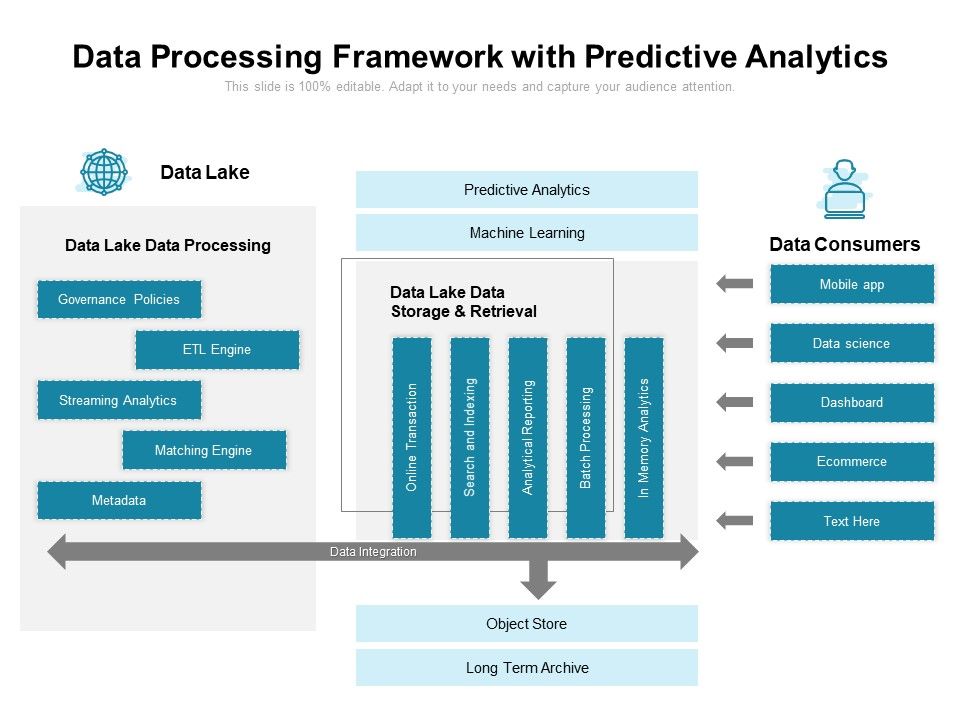 Data Processing Framework with Predictive Analytics

This slide is 100% editable. Adapt it to your needs and capture your audience attention.

Data Lake

Data Lake Data Processing

Governance Policies

ETL Engine

Streaming Analytics

Matching Engine

Metadata

Predictive Analytics

Machine Learning

Data Lake Data Storage & Retrieval

Online Transaction

Search and Indexing

Analytical Reporting

Batch Processing

In Memory Analytics

Data Integration

Object Store

Long Term Archive

Data Consumers

Mobile app

Data science

Dashboard

Ecommerce

Text Here